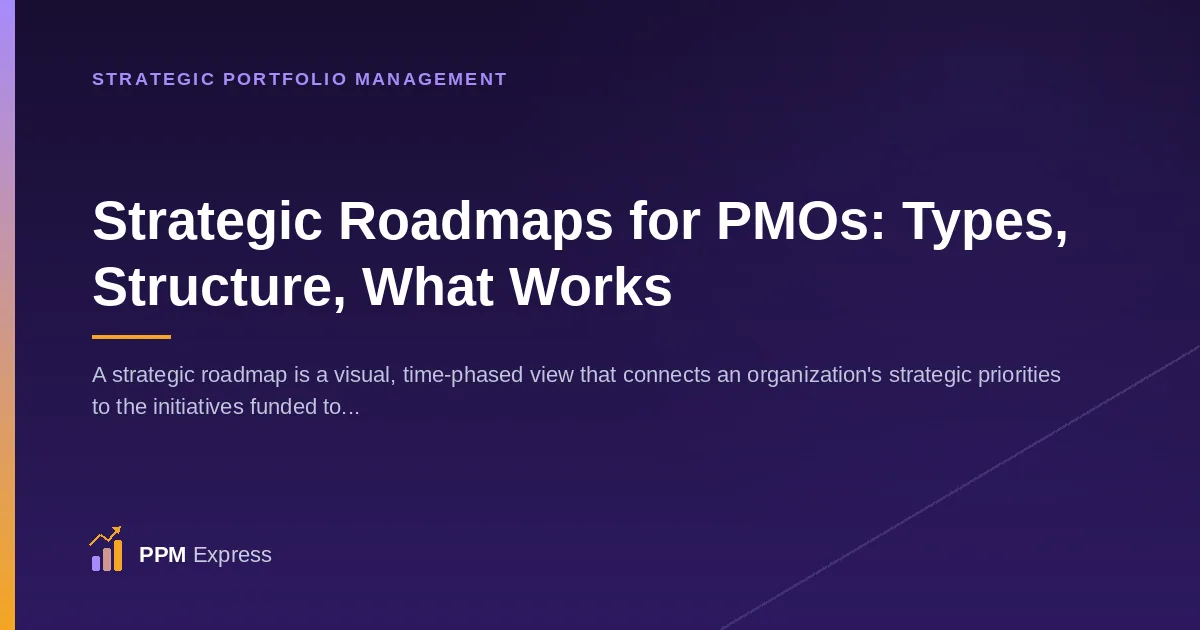 STRATEGIC PORTFOLIO MANAGEMENT

Strategic Roadmaps for PMOs: Types, Structure, What Works

A strategic roadmap is a visual, time-phased view that connects an organization's strategic priorities to the initiatives funded to...

PPM Express